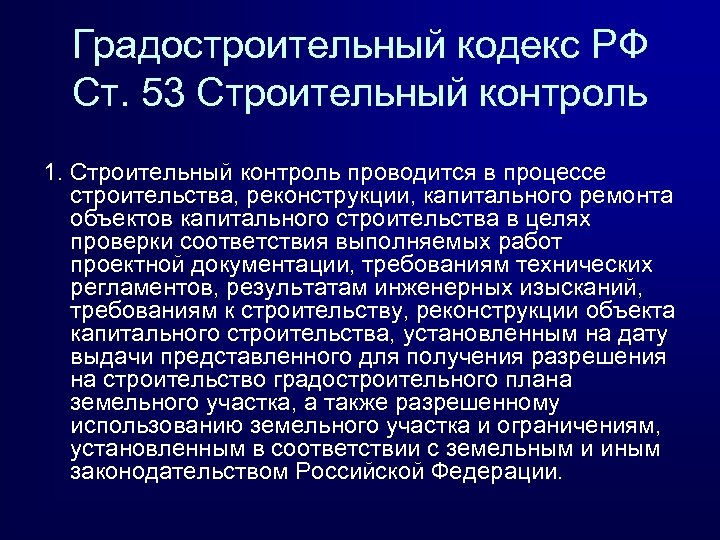 Градостроительный кодекс РФ
Ст. 53 Строительный контроль

1. Строительный контроль проводится в процессе строительства, реконструкции, капитального ремонта объектов капитального строительства в целях проверки соответствия выполняемых работ проектной документации, требованиям технических регламентов, результатам инженерных изысканий, требованиям к строительству, реконструкции объекта капитального строительства, установленным на дату выдачи представленного для получения разрешения на строительство градостроительного плана земельного участка, а также разрешенному использованию земельного участка и ограничениям, установленным в соответствии с земельным и иным законодательством Российской Федерации.